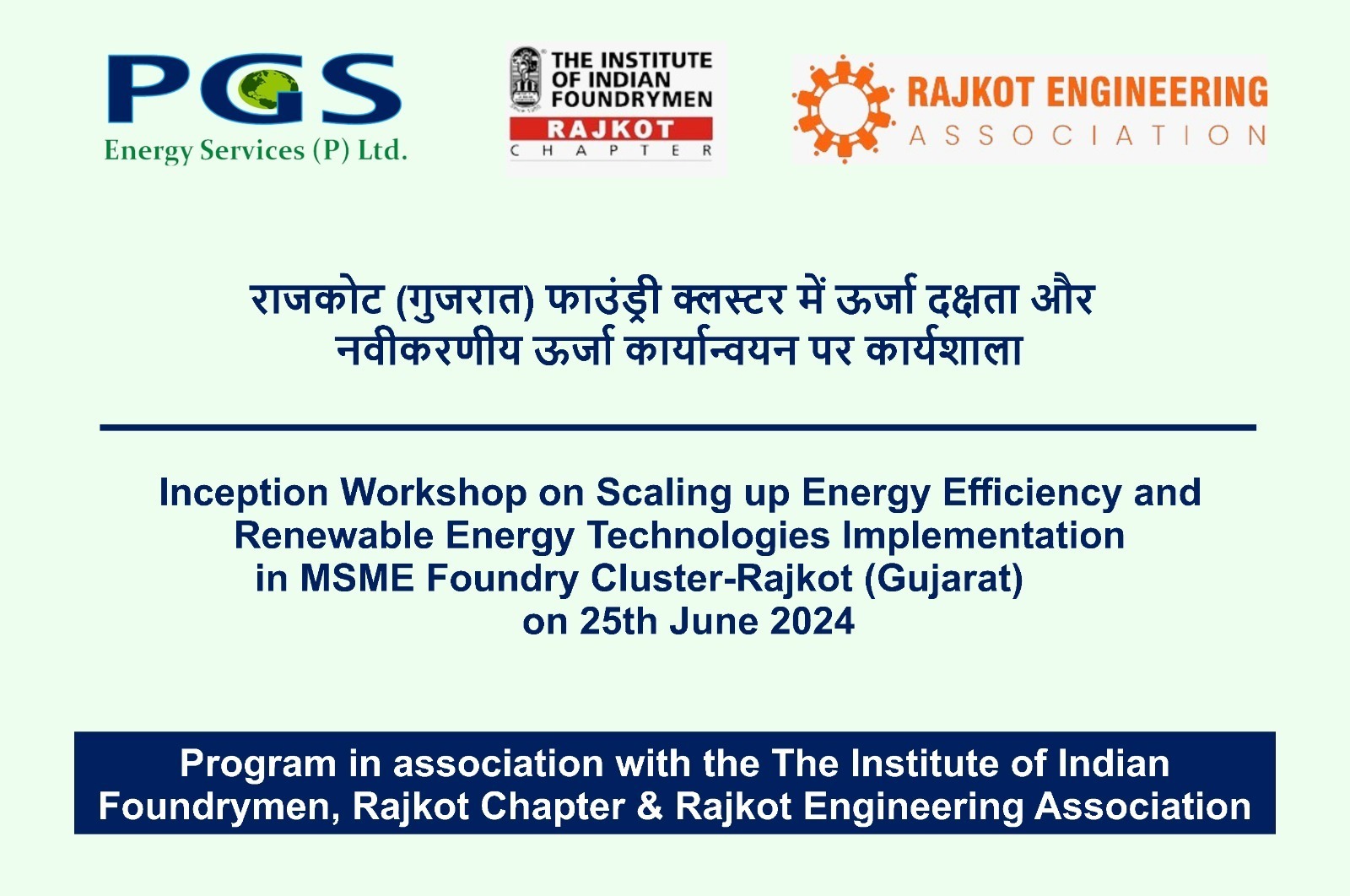 PGS
Energy Services (P) Ltd.

THE INSTITUTE OF INDIAN FOUNDRYMEN
RAJKOT
CHAPTER

RAJKOT ENGINEERING
ASSOCIATION

राजकोट (गुजरात) फाउंड्री क्लस्टर में ऊर्जा दक्षता और नवीकरणीय ऊर्जा कार्यान्वयन पर कार्यशाला

Inception Workshop on Scaling up Energy Efficiency and Renewable Energy Technologies Implementation in MSME Foundry Cluster-Rajkot (Gujarat) on 25th June 2024

Program in association with the The Institute of Indian Foundrymen, Rajkot Chapter & Rajkot Engineering Association